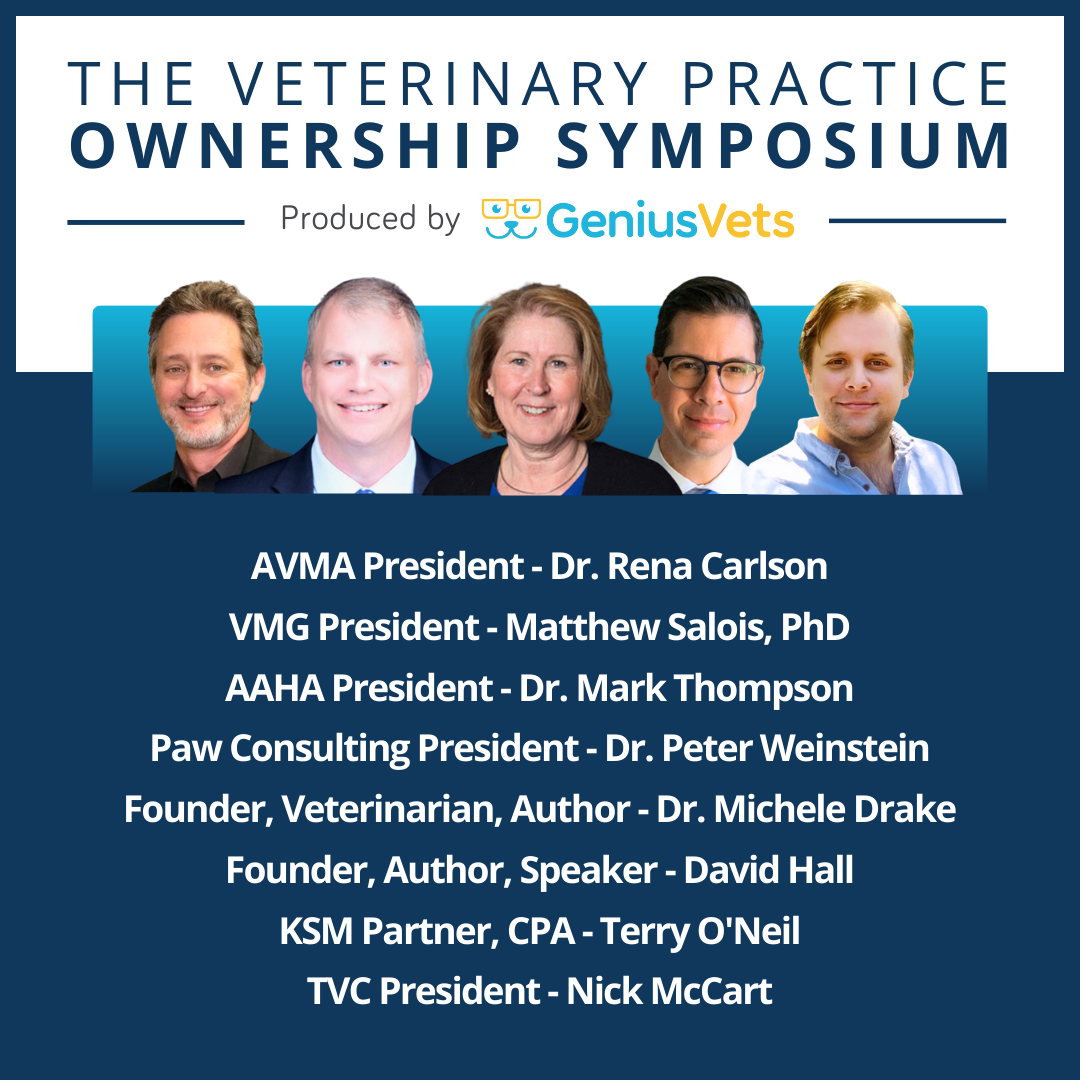 THE VETERINARY PRACTICE
OWNERSHIP SYMPOSIUM

Produced by GeniusVets

AVMA President - Dr. Rena Carlson
VMG President - Matthew Salois, PhD
AAHA President - Dr. Mark Thompson
Paw Consulting President - Dr. Peter Weinstein
Founder, Veterinarian, Author - Dr. Michele Drake
Founder, Author, Speaker - David Hall
KSM Partner, CPA - Terry O'Neil
TVC President - Nick McCart